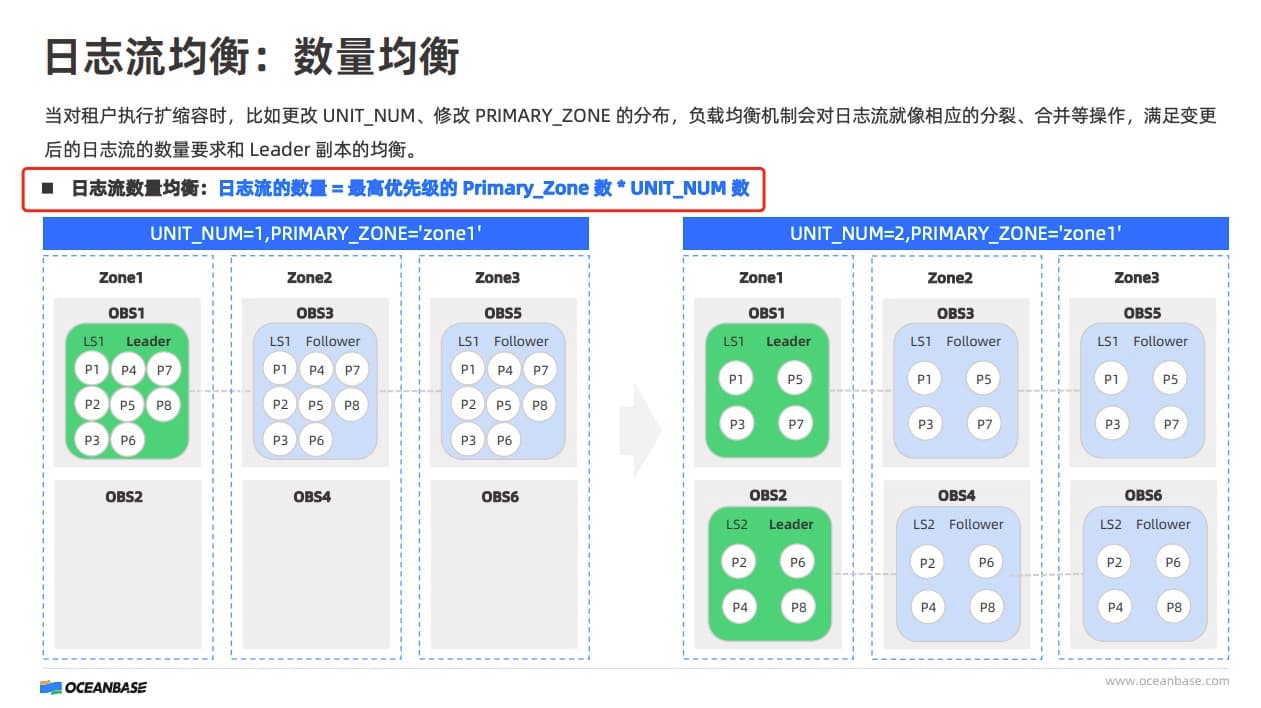 日志流均衡：数量均衡

当对租户执行扩缩容时，比如更改 UNIT_NUM、修改 PRIMARY_ZONE 的分布，负载均衡机制会对日志流就像相应的分裂、合并等操作，满足变更后的日志流的数量要求和 Leader 副本的均衡。

■ 日志流数量均衡：日志流的数量 = 最高优先级的 Primary_Zone 数 * UNIT_NUM 数

UNIT_NUM=1,PRIMARY_ZONE='zone1'

Zone1
OBS1
LS1 Leader
P1 P4 P7
P2 P5 P8
P3 P6
OBS2

Zone2
OBS3
LS1 Follower
P1 P4 P7
P2 P5 P8
P3 P6
OBS4

Zone3
OBS5
LS1 Follower
P1 P4 P7
P2 P5 P8
P3 P6
OBS6

UNIT_NUM=2,PRIMARY_ZONE='zone1'

Zone1
OBS1
LS1 Leader
P1 P5
P3 P7
OBS2
LS2 Leader
P2 P6
P4 P8

Zone2
OBS3
LS1 Follower
P1 P5
P3 P7
OBS4
LS2 Follower
P2 P6
P4 P8

Zone3
OBS5
LS1 Follower
P1 P5
P3 P7
OBS6
LS2 Follower
P2 P6
P4 P8

OCEANBASE
www.oceanbase.com